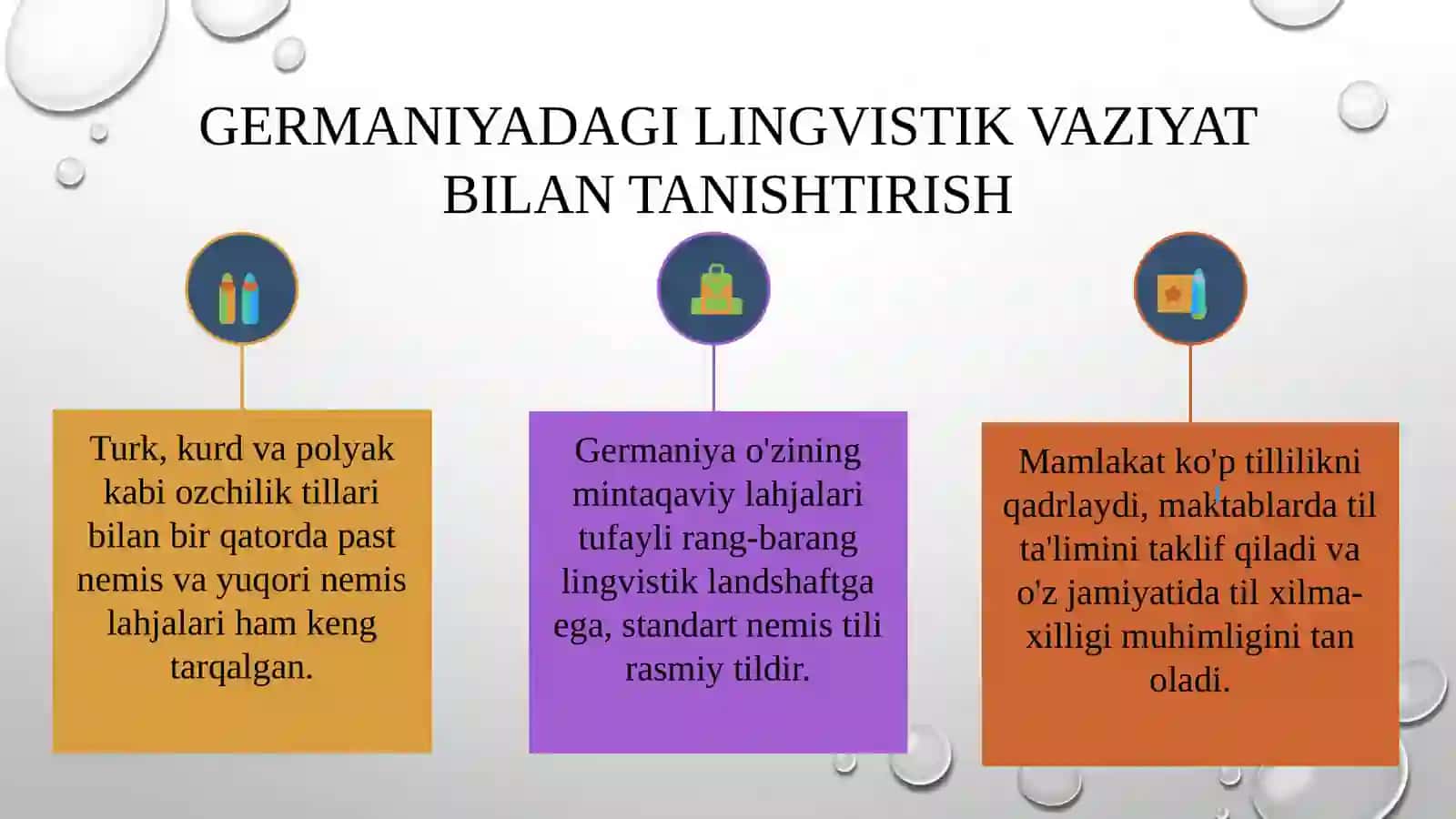 GERMANIYADAGI LINGVISTIK VAZIYAT BILAN TANISHTIRISH

Turk, kurd va polyak kabi ozchilik tillari bilan bir qatorda past nemis va yuqori nemis lahjalari ham keng tarqalgan.

Germaniya o'zining mintaqaviy lahjalari tufayli rang-barang lingvistik landshaftga ega, standart nemis tili rasmiy tildir.

Mamlakat ko'p tillilikni qadrlaydi, maktablarda til ta'limini taklif qiladi va o'z jamiyatida til xilma-xilligi muhimligini tan oladi.